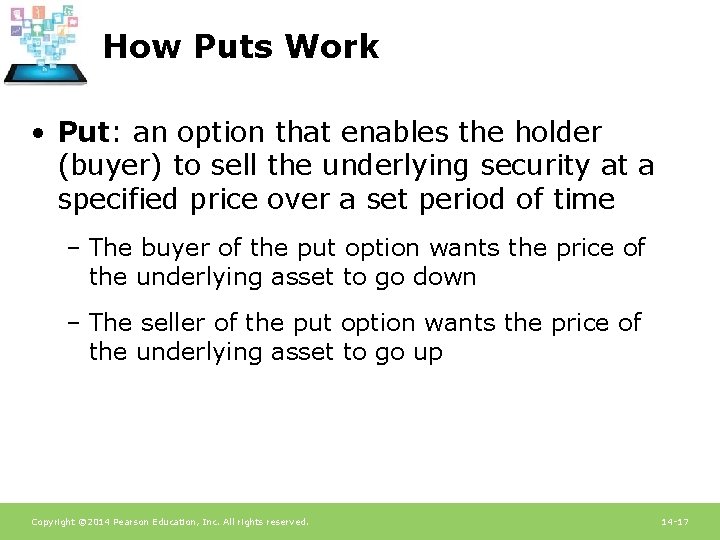 How Puts Work

• Put: an option that enables the holder (buyer) to sell the underlying security at a specified price over a set period of time

– The buyer of the put option wants the price of the underlying asset to go down

– The seller of the put option wants the price of the underlying asset to go up

Copyright ©2014 Pearson Education, Inc. All rights reserved.

14-17